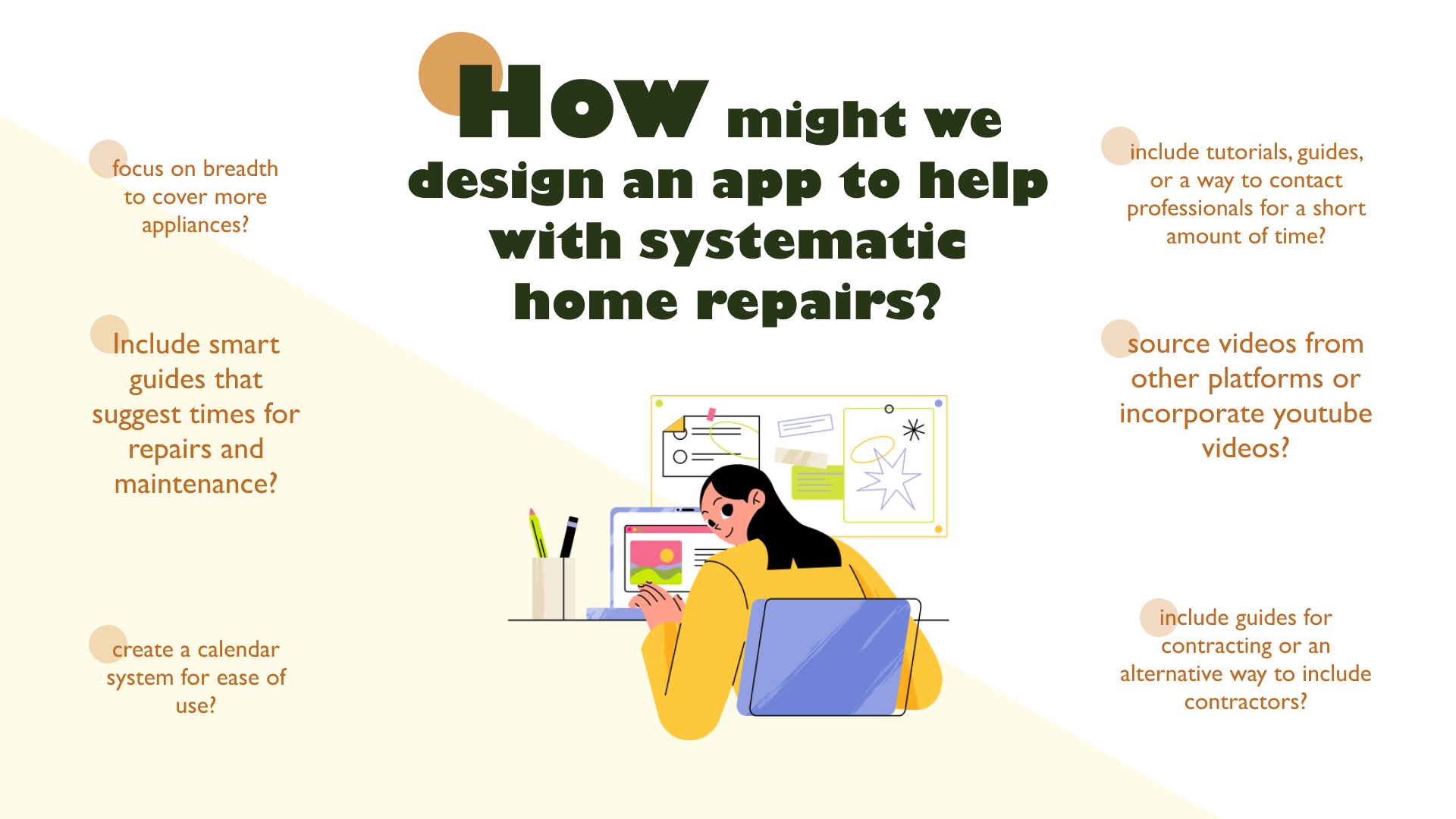 How might we design an app to help with systematic home repairs?

focus on breadth to cover more appliances?

Include smart guides that suggest times for repairs and maintenance?

create a calendar system for ease of use?

include tutorials, guides, or a way to contact professionals for a short amount of time?

source videos from other platforms or incorporate youtube videos?

include guides for contracting or an alternative way to include contractors?